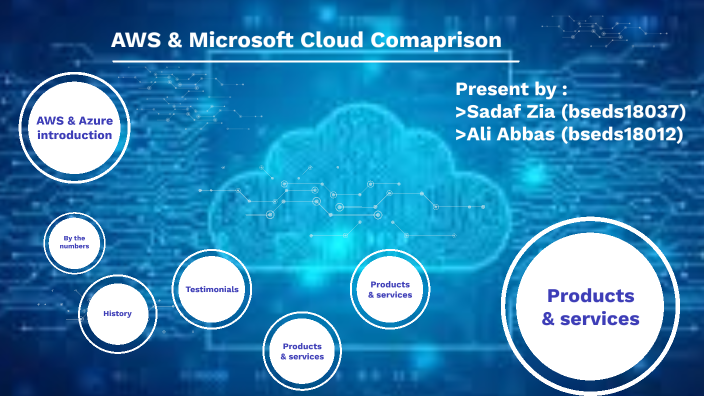 AWS & Microsoft Cloud Comaprison

Present by :
>Sadaf Zia (bseds18037)
>Ali Abbas (bseds18012)

AWS & Azure introduction

By the numbers

History

Testimonials

Products & services

Products & services

Products & services